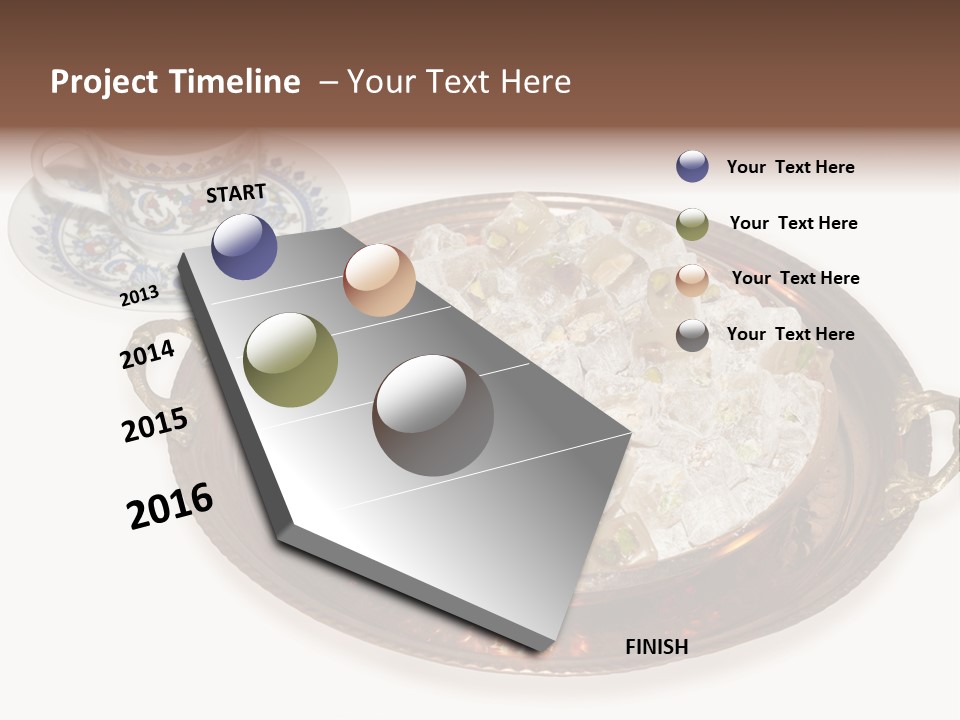 Project Timeline – Your Text Here

START

2013

2014

2015

2016

FINISH

Your Text Here

Your Text Here

Your Text Here

Your Text Here